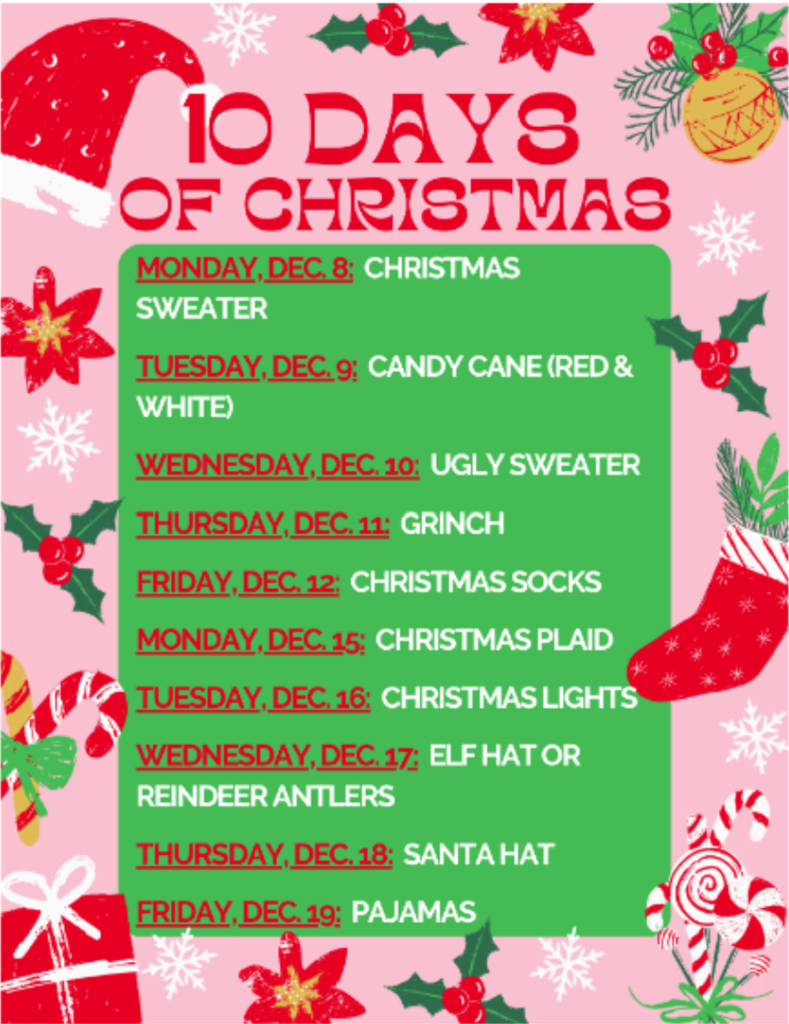 10 DAYS OF CHRISTMAS

MONDAY, DEC. 8: CHRISTMAS SWEATER

TUESDAY, DEC. 9: CANDY CANE (RED & WHITE)

WEDNESDAY, DEC. 10: UGLY SWEATER

THURSDAY, DEC. 11: GRINCH

FRIDAY, DEC. 12: CHRISTMAS SOCKS

MONDAY, DEC. 15: CHRISTMAS PLAID

TUESDAY, DEC. 16: CHRISTMAS LIGHTS

WEDNESDAY, DEC. 17: ELF HAT OR REINDEER ANTLERS

THURSDAY, DEC. 18: SANTA HAT

FRIDAY, DEC. 19: PAJAMAS